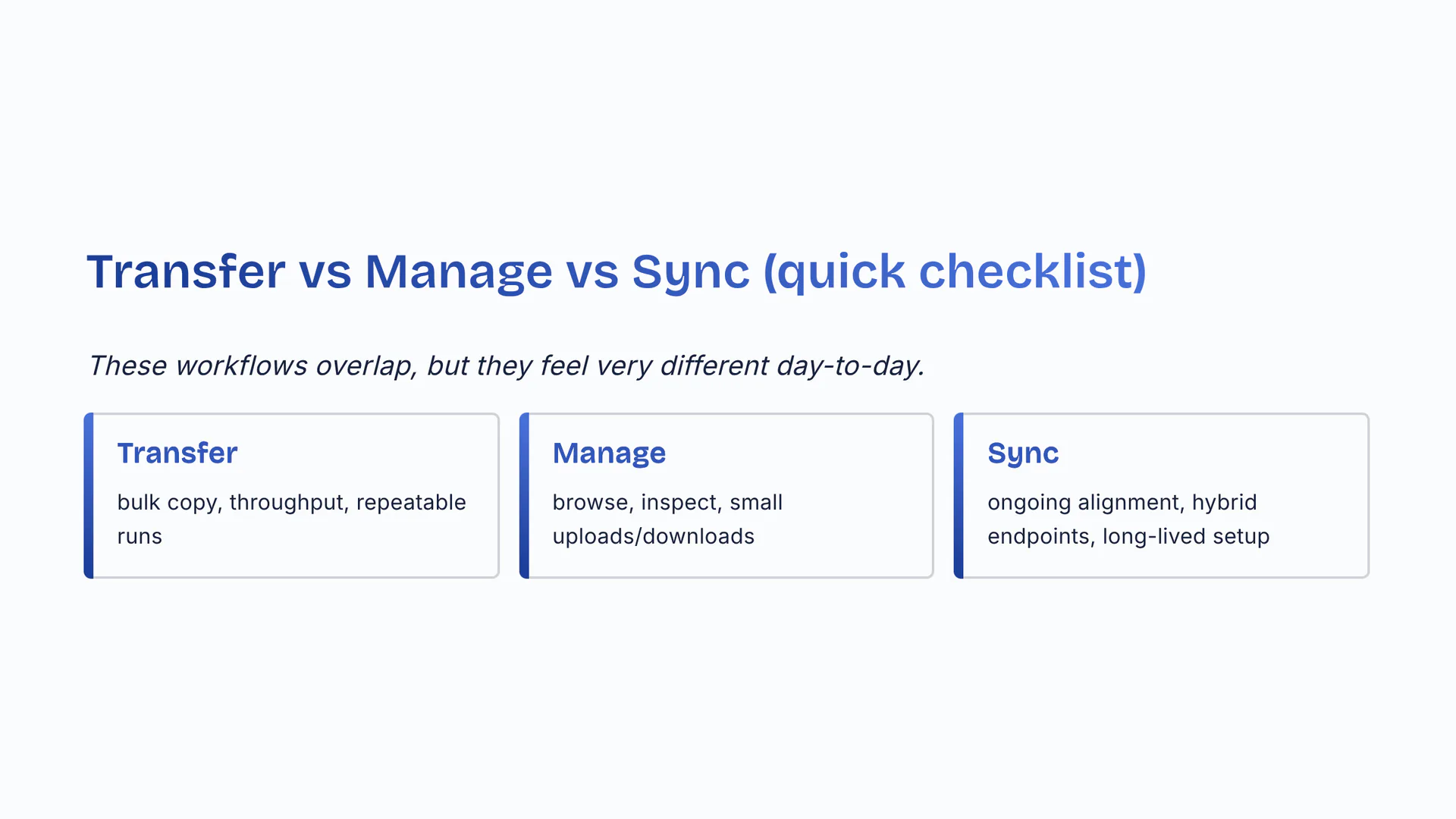 Transfer vs Manage vs Sync (quick checklist)

These workflows overlap, but they feel very different day-to-day.

Transfer

bulk copy, throughput, repeatable runs

Manage

browse, inspect, small uploads/downloads

Sync

ongoing alignment, hybrid endpoints, long-lived setup